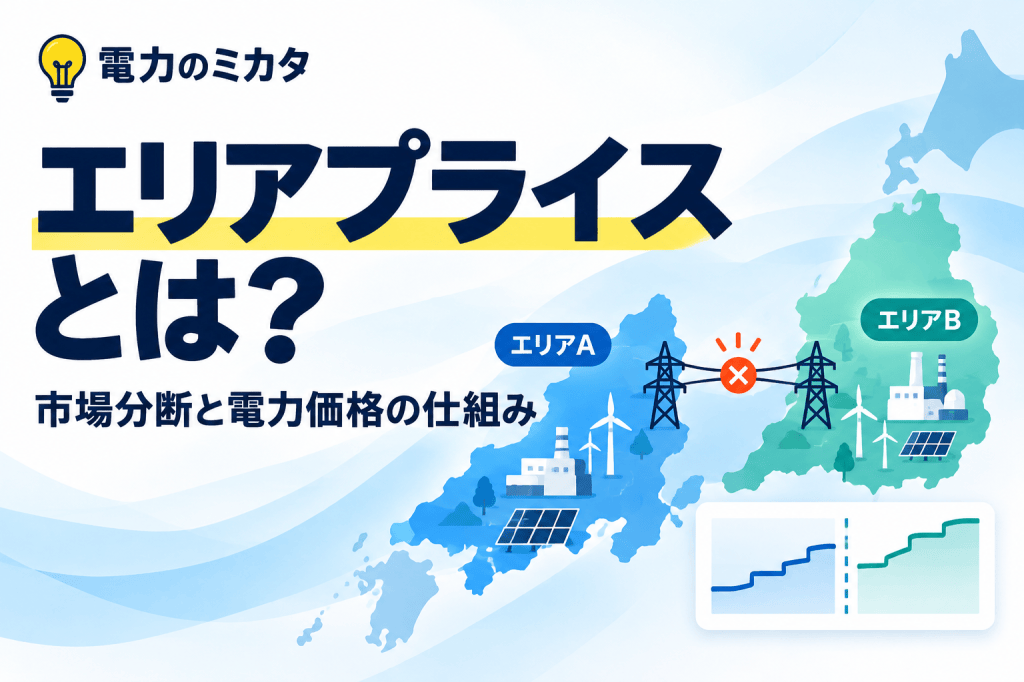 電力のミカタ

エリアプライス
とは?

市場分断と電力価格の仕組み

エリアA

エリアB